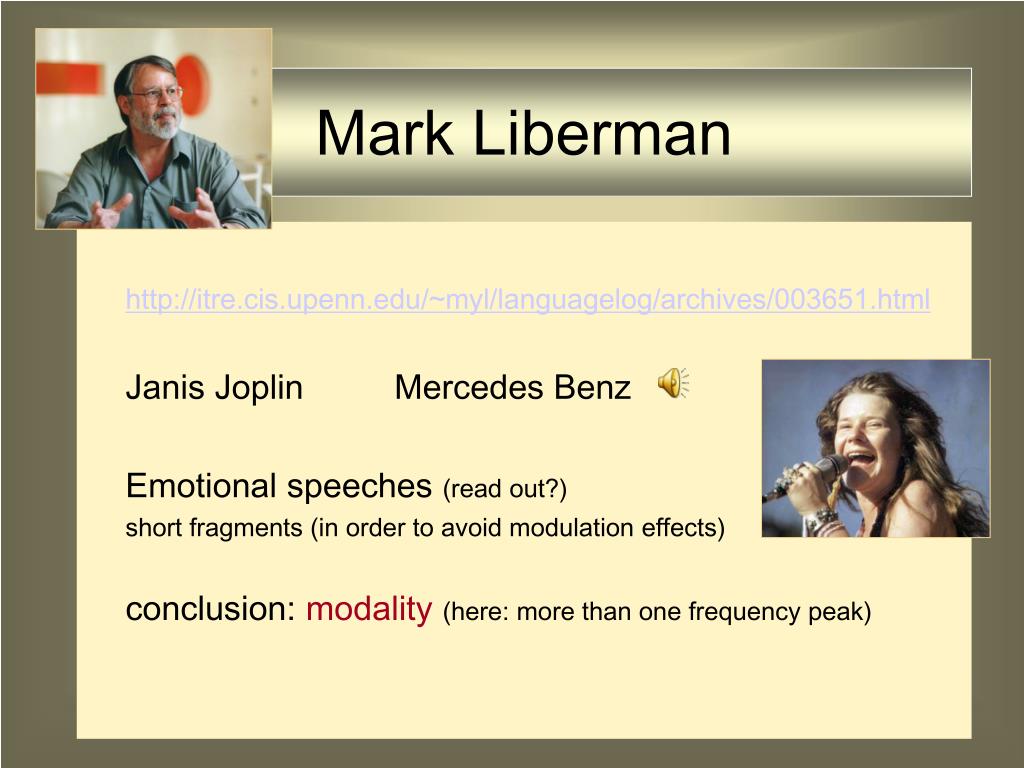 Mark Liberman

http://itre.cis.upenn.edu/~myl/languagelog/archives/003651.html

Janis Joplin Mercedes Benz

Emotional speeches (read out?)
short fragments (in order to avoid modulation effects)

conclusion: modality (here: more than one frequency peak)